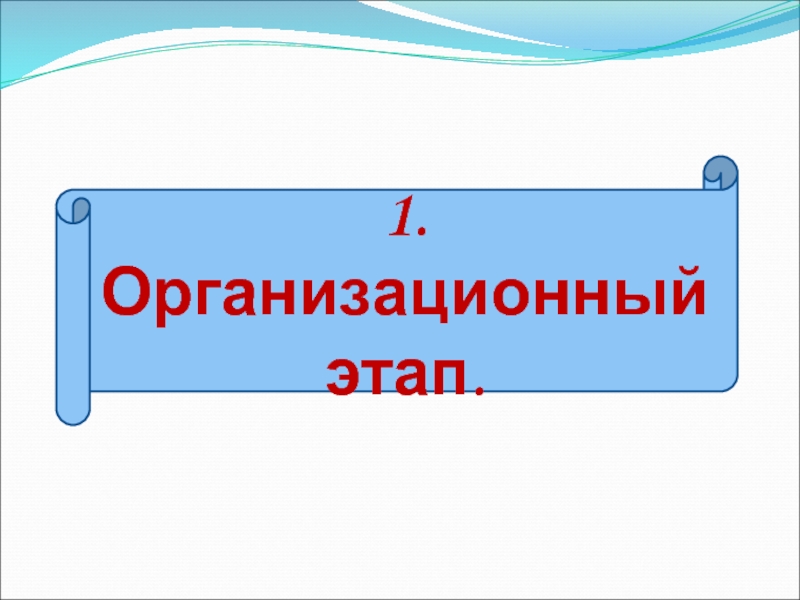 1.
Организационный этап.